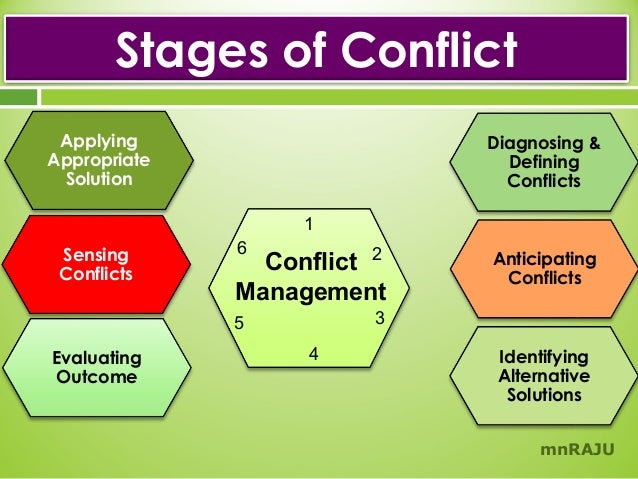 Stages of Conflict

Applying Appropriate Solution

Sensing Conflicts

Evaluating Outcome

1
6
2
Conflict Management
5
3
4

Diagnosing & Defining Conflicts

Anticipating Conflicts

Identifying Alternative Solutions

mnRAJU